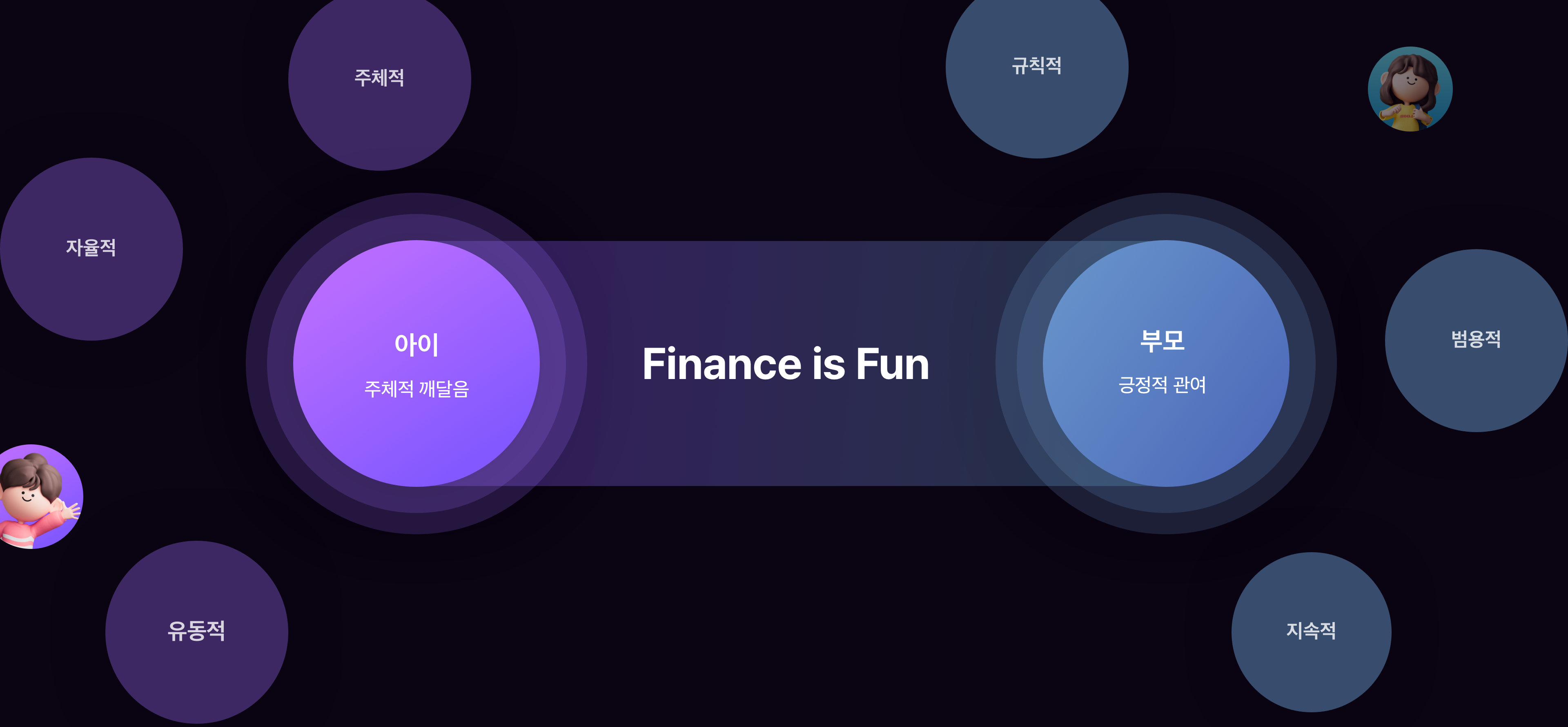 주체적

규칙적

자율적

아이
주체적 깨달음

Finance is Fun

부모
긍정적 관여

범용적

유동적

지속적